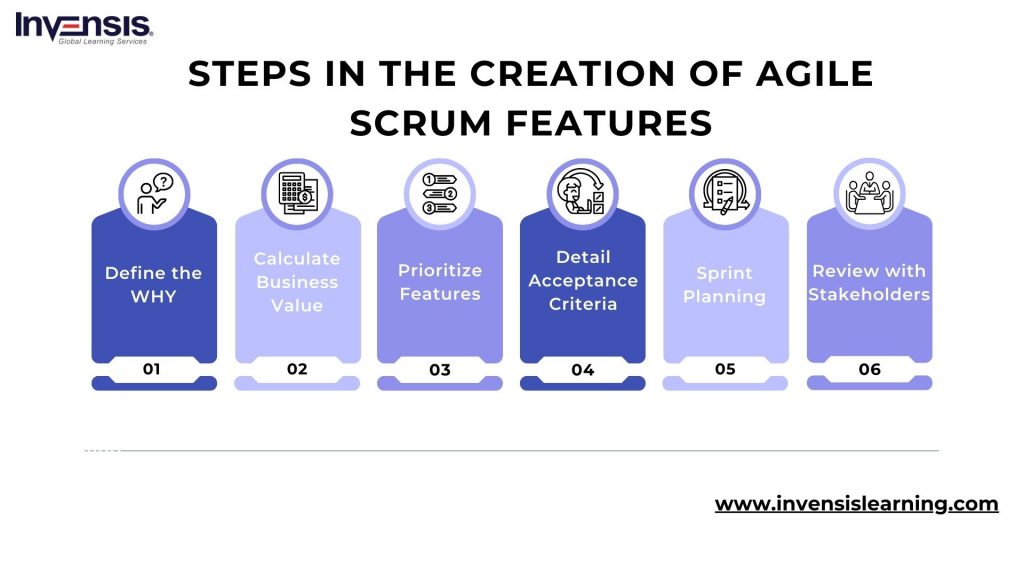 INVENSIS
Global Learning Services

STEPS IN THE CREATION OF AGILE SCRUM FEATURES

Define the WHY
01

Calculate Business Value
02

Prioritize Features
03

Detail Acceptance Criteria
04

Sprint Planning
05

Review with Stakeholders
06

www.invensislearning.com